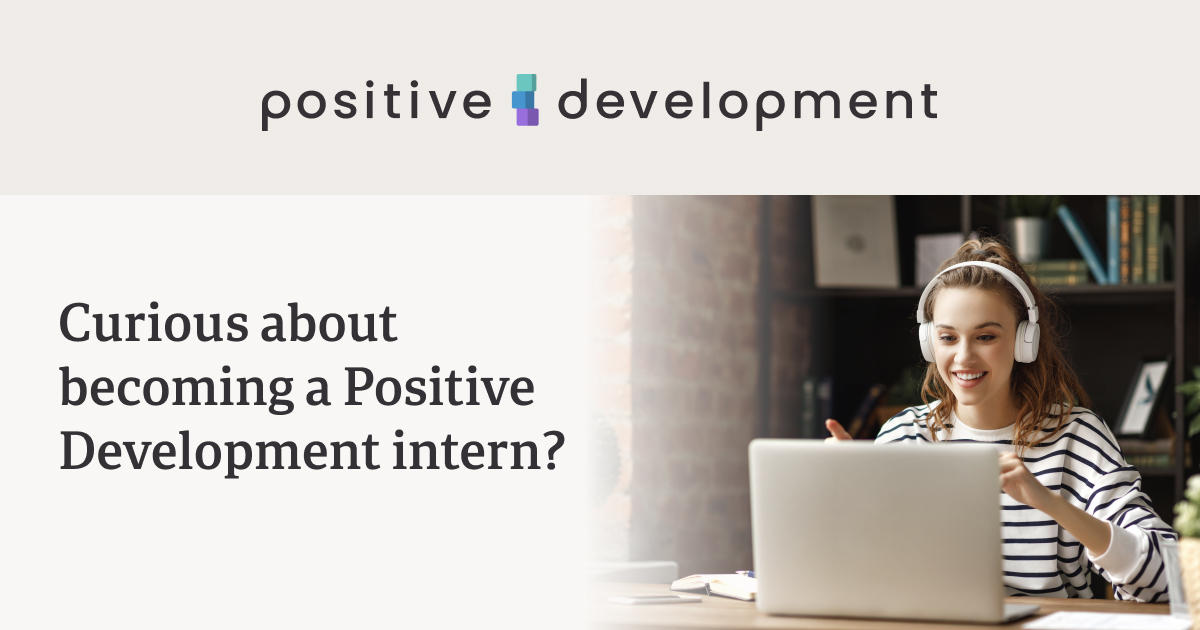 positive development

Curious about becoming a Positive Development intern?